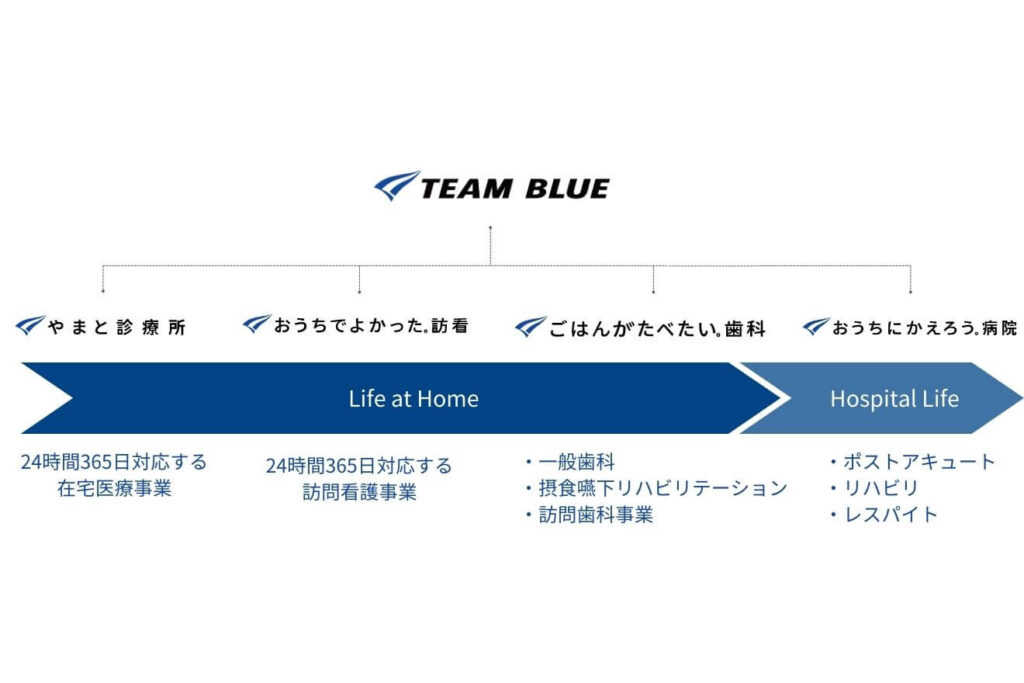 TEAM BLUE

やまと診療所

おうちでよかった。訪看

ごはんがたべたい。歯科

おうちにかえろう。病院

Life at Home

Hospital Life

24時間365日対応する
在宅医療事業

24時間365日対応する
訪問看護事業

・一般歯科
・摂食嚥下リハビリテーション
・訪問歯科事業

・ポストアキュート
・リハビリ
・レスパイト